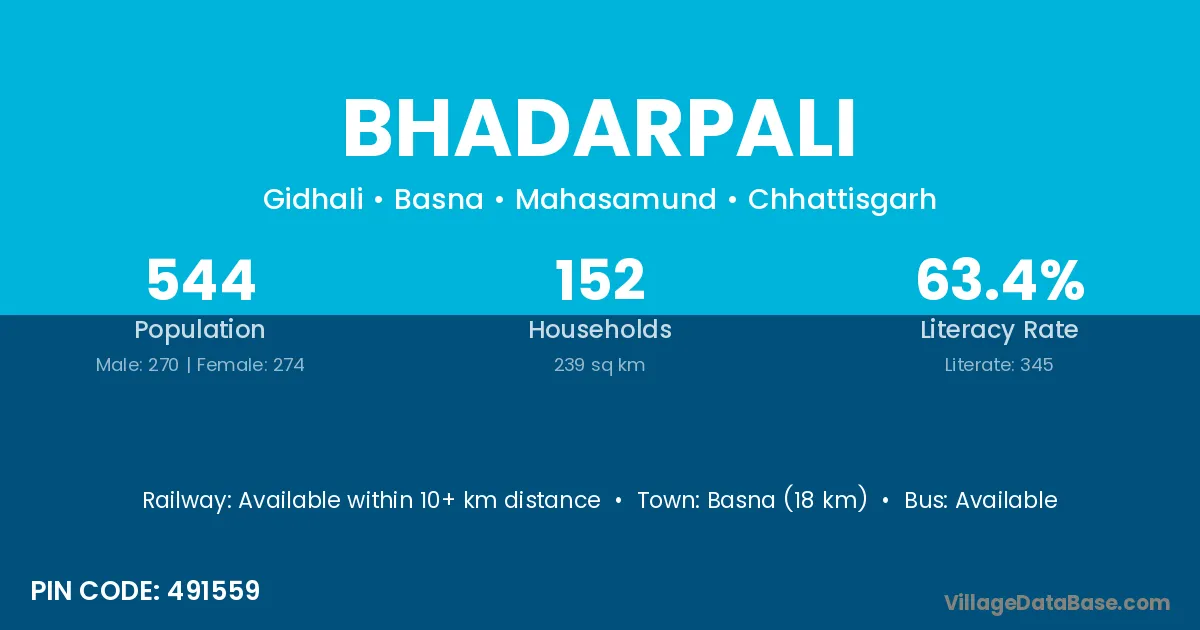 BHADARPALI

Gidhali • Basna • Mahasamund • Chhattisgarh

544
Population
Male: 270 | Female: 274

152
Households
239 sq km

63.4%
Literacy Rate
Literate: 345

Railway: Available within 10+ km distance • Town: Basna (18 km) • Bus: Available

PIN CODE: 491559

VillageDataBase.com